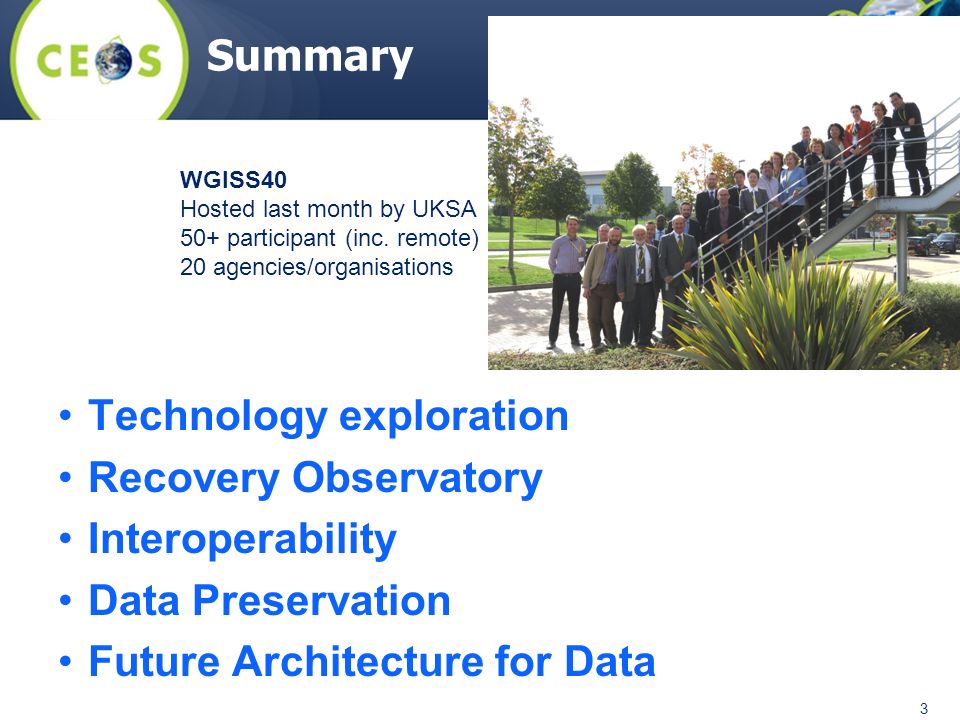 CEOS

Summary

WGISS40
Hosted last month by UKSA
50+ participant (inc. remote)
20 agencies/organisations

• Technology exploration
• Recovery Observatory
• Interoperability
• Data Preservation
• Future Architecture for Data

3